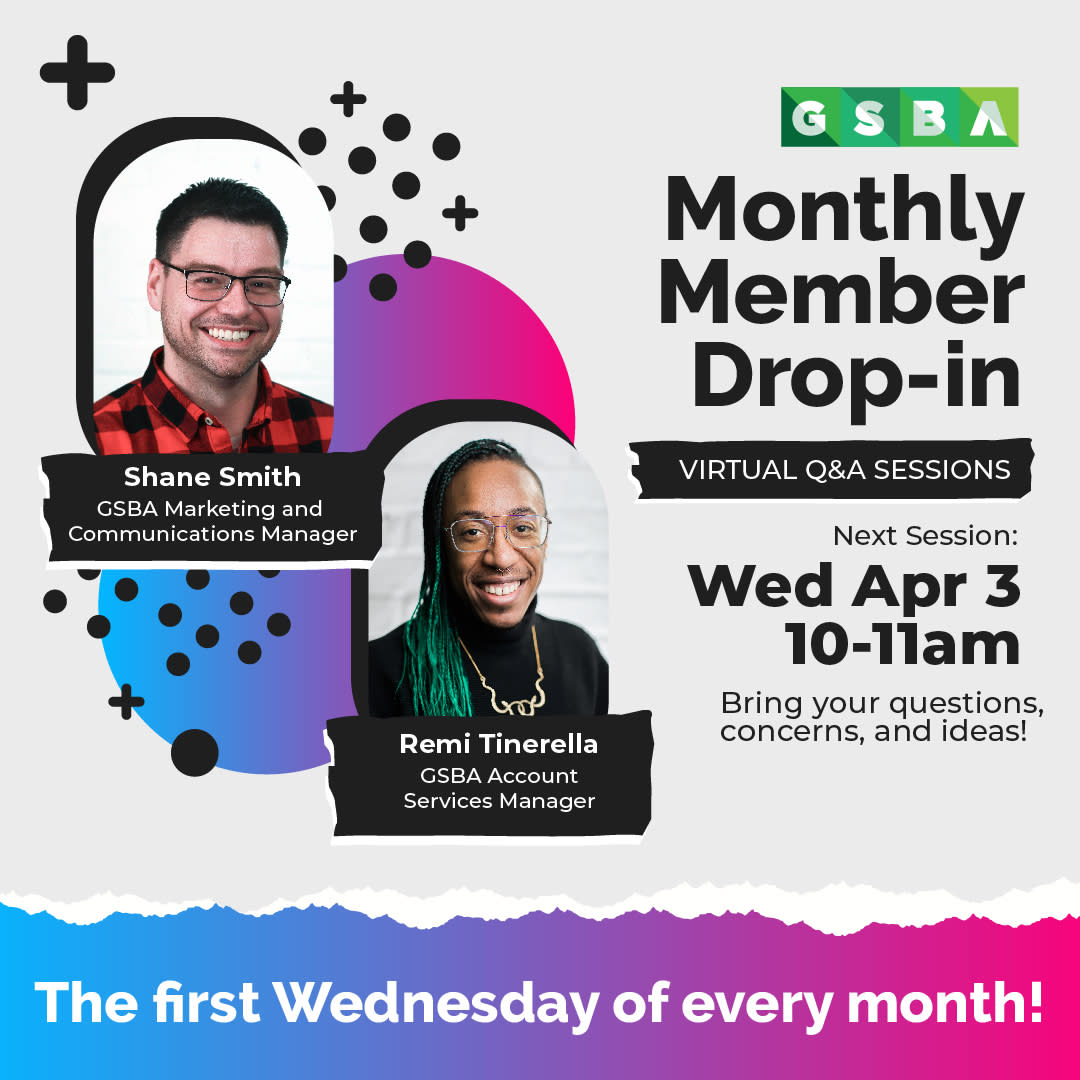 GSBA

Monthly Member Drop-in

VIRTUAL Q&A SESSIONS

Next Session:

Wed Apr 3 10-11am

Bring your questions, concerns, and ideas!

Shane Smith
GSBA Marketing and Communications Manager

Remi Tinerella
GSBA Account Services Manager

The first Wednesday of every month!